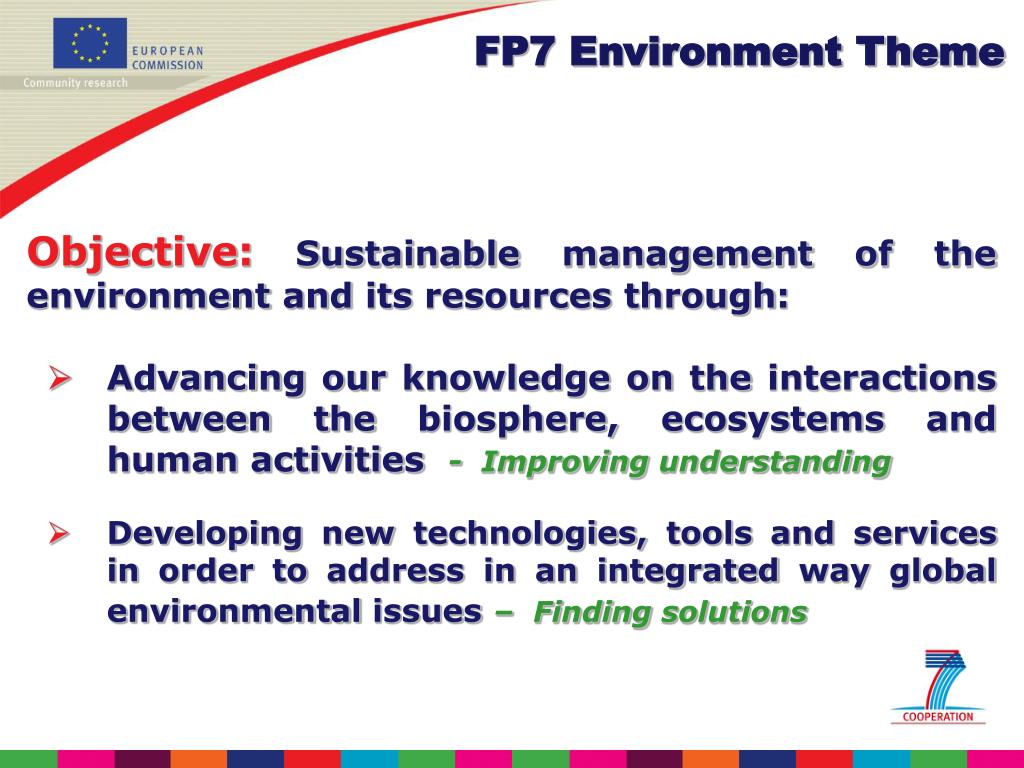 EUROPEAN COMMISSION
Community research

FP7 Environment Theme

Objective: Sustainable management of the environment and its resources through:

➢ Advancing our knowledge on the interactions between the biosphere, ecosystems and human activities - Improving understanding

➢ Developing new technologies, tools and services in order to address in an integrated way global environmental issues – Finding solutions

COOPERATION